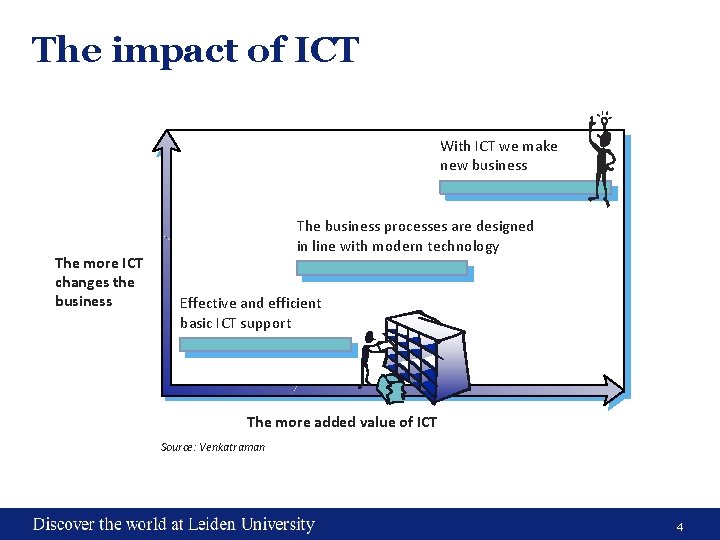 The impact of ICT

With ICT we make new business

The business processes are designed in line with modern technology

The more ICT changes the business

Effective and efficient basic ICT support

The more added value of ICT

Source: Venkatraman

Discover the world at Leiden University

4